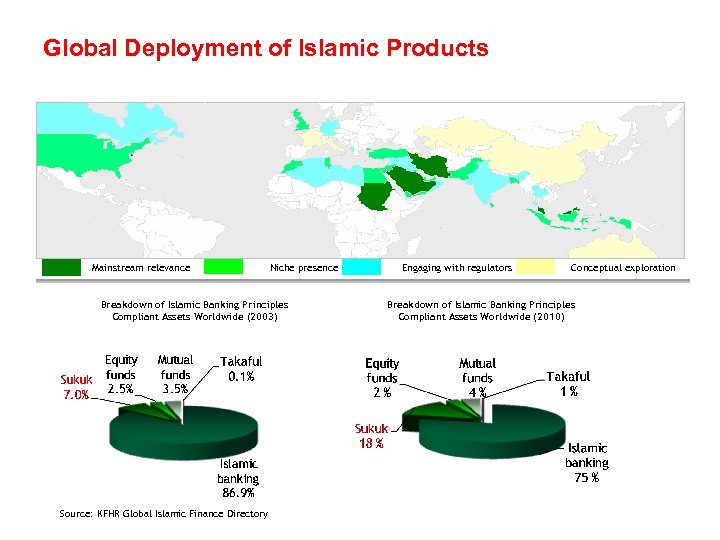 Global Deployment of Islamic Products

Mainstream relevance
Niche presence
Engaging with regulators
Conceptual exploration

Breakdown of Islamic Banking Principles Compliant Assets Worldwide (2003)

Sukuk 7.0%
Equity funds 2.5%
Mutual funds 3.5%
Takaful 0.1%
Islamic banking 86.9%

Breakdown of Islamic Banking Principles Compliant Assets Worldwide (2010)

Equity funds 2 %
Mutual funds 4 %
Takaful 1 %
Sukuk 18 %
Islamic banking 75 %

Source: KFHR Global Islamic Finance Directory